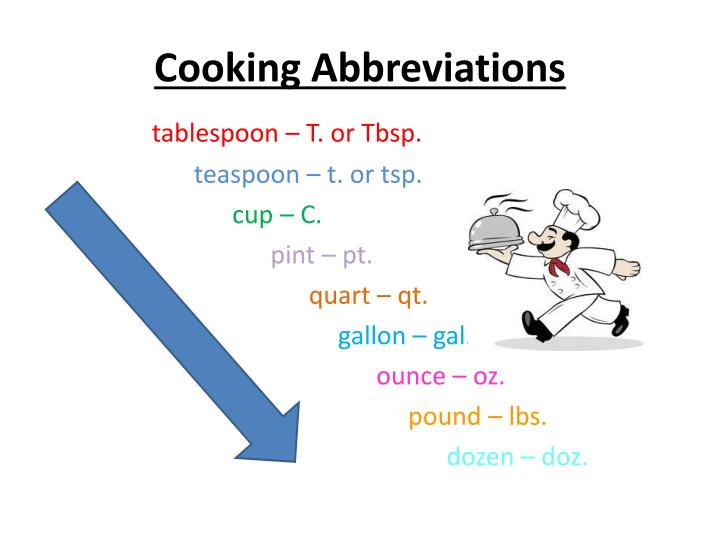 Cooking Abbreviations

tablespoon – T. or Tbsp.

teaspoon – t. or tsp.

cup – C.

pint – pt.

quart – qt.

gallon – gal.

ounce – oz.

pound – lbs.

dozen – doz.